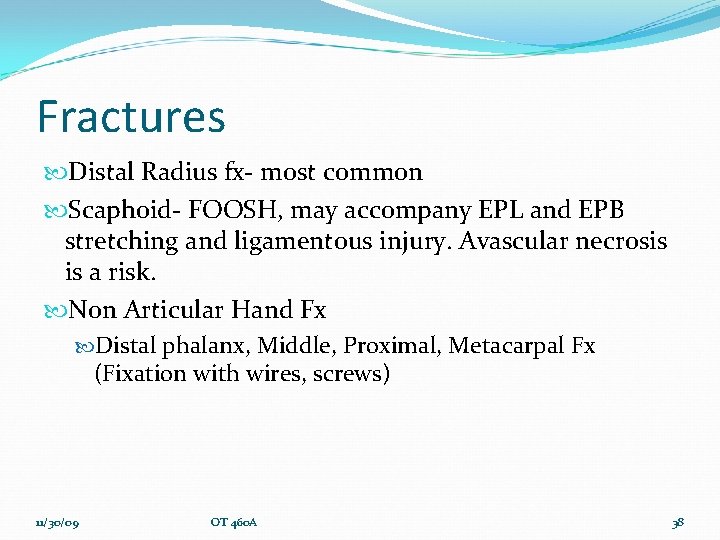 Fractures

Distal Radius fx- most common

Scaphoid- FOOSH, may accompany EPL and EPB stretching and ligamentous injury. Avascular necrosis is a risk.

Non Articular Hand Fx

Distal phalanx, Middle, Proximal, Metacarpal Fx (Fixation with wires, screws)

11/30/09

OT 460A

38